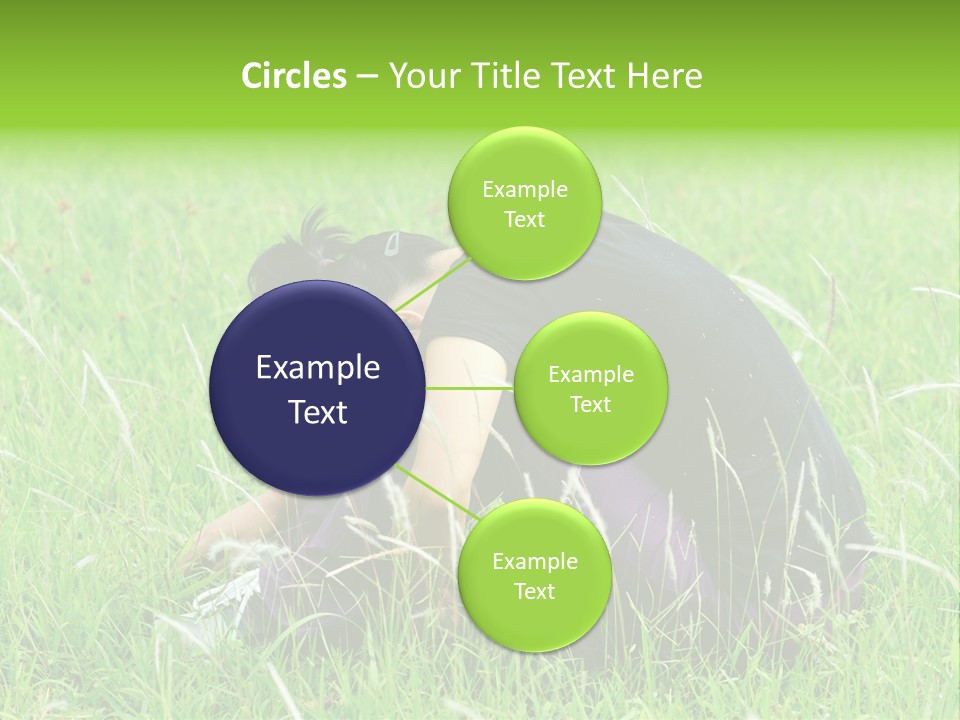 Circles – Your Title Text Here

Example Text

Example Text

Example Text

Example Text